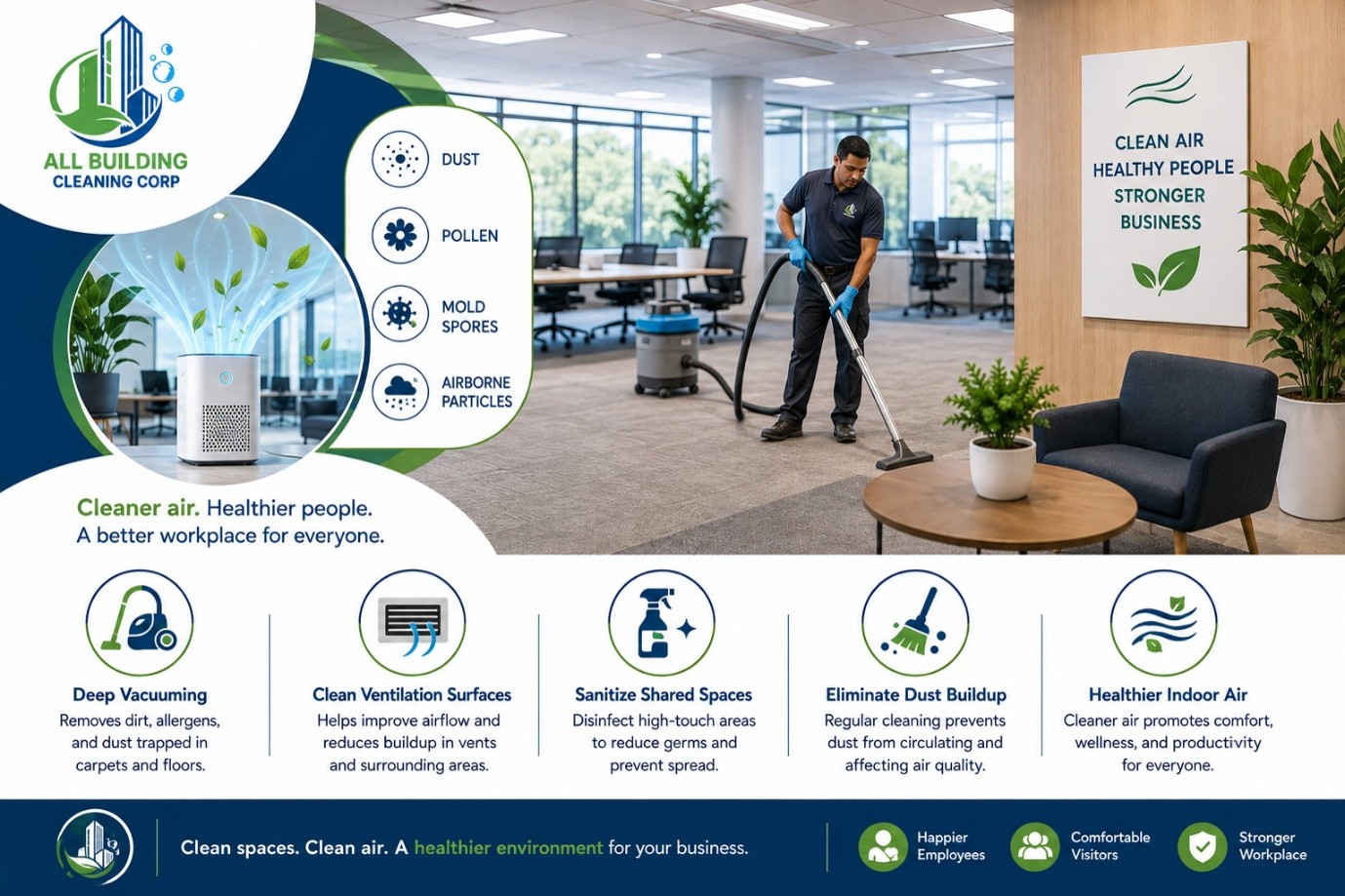 ALL BUILDING
CLEANING CORP

DUST

POLLEN

MOLD SPORES

AIRBORNE PARTICLES

CLEAN AIR
HEALTHY PEOPLE
STRONGER
BUSINESS

Cleaner air. Healthier people.
A better workplace for everyone.

Deep Vacuuming
Removes dirt, allergens, and dust trapped in carpets and floors.

Clean Ventilation Surfaces
Helps improve airflow and reduces buildup in vents and surrounding areas.

Sanitize Shared Spaces
Disinfect high-touch areas to reduce germs and prevent spread.

Eliminate Dust Buildup
Regular cleaning prevents dust from circulating and affecting air quality.

Healthier Indoor Air
Cleaner air promotes comfort, wellness, and productivity for everyone.

Clean spaces. Clean air. A healthier environment for your business.

Happier Employees

Comfortable Visitors

Stronger Workplace